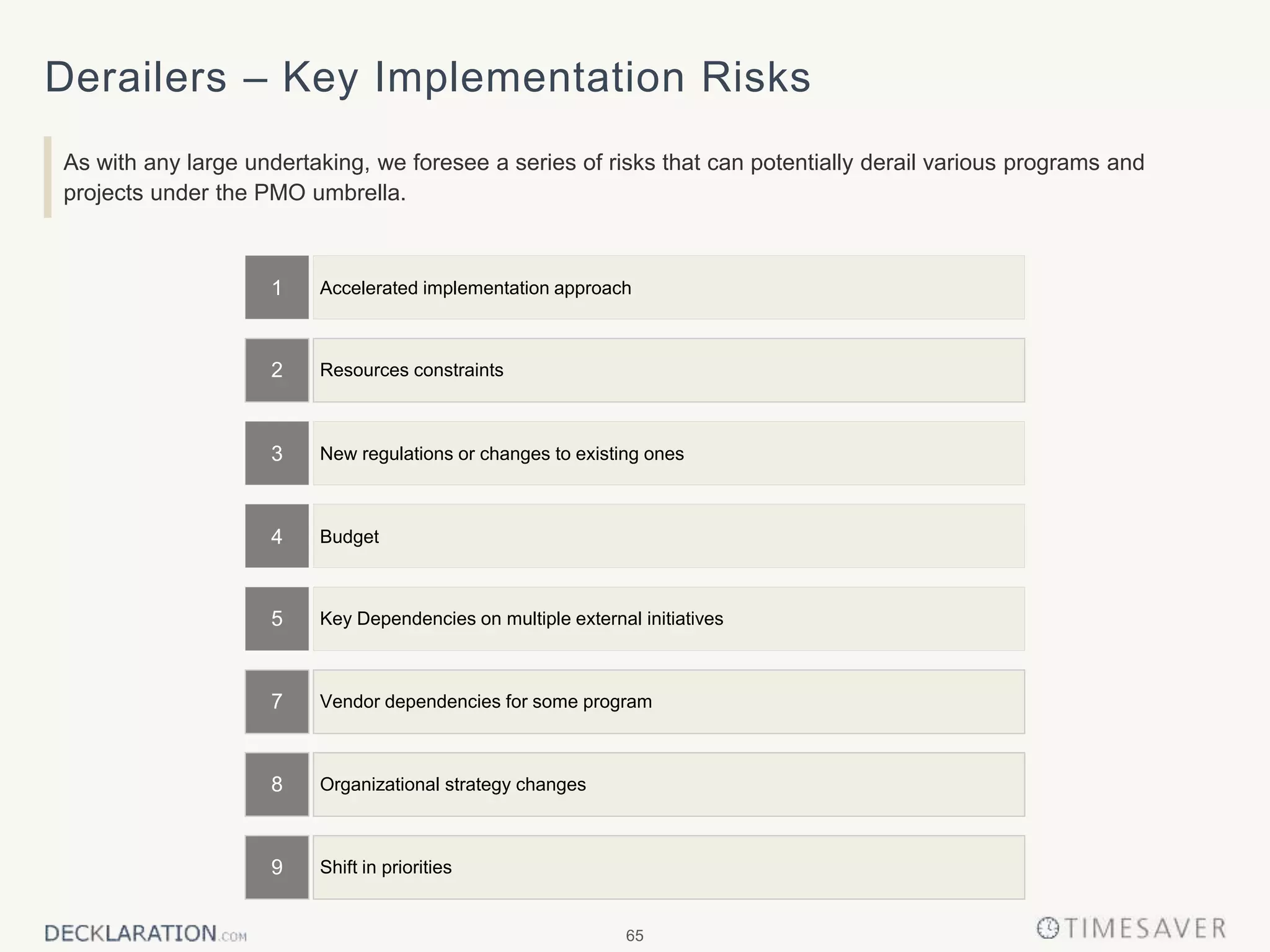 Derailers – Key Implementation Risks

As with any large undertaking, we foresee a series of risks that can potentially derail various programs and projects under the PMO umbrella.

1 Accelerated implementation approach

2 Resources constraints

3 New regulations or changes to existing ones

4 Budget

5 Key Dependencies on multiple external initiatives

7 Vendor dependencies for some program

8 Organizational strategy changes

9 Shift in priorities

DECKLARATION.COM

65

TIMESAVER